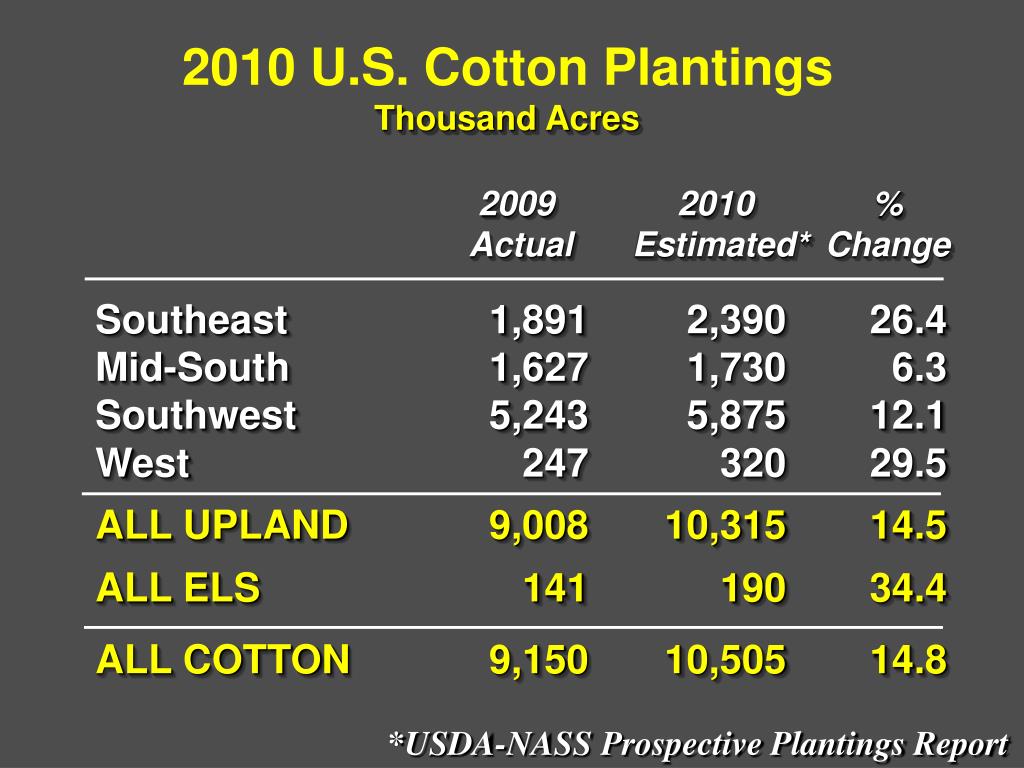 2010 U.S. Cotton Plantings
Thousand Acres

| | 2009 Actual | 2010 Estimated* | % Change |
|---|---|---|---|
| Southeast | 1,891 | 2,390 | 26.4 |
| Mid-South | 1,627 | 1,730 | 6.3 |
| Southwest | 5,243 | 5,875 | 12.1 |
| West | 247 | 320 | 29.5 |
| ALL UPLAND | 9,008 | 10,315 | 14.5 |
| ALL ELS | 141 | 190 | 34.4 |
| ALL COTTON | 9,150 | 10,505 | 14.8 |

*USDA-NASS Prospective Plantings Report